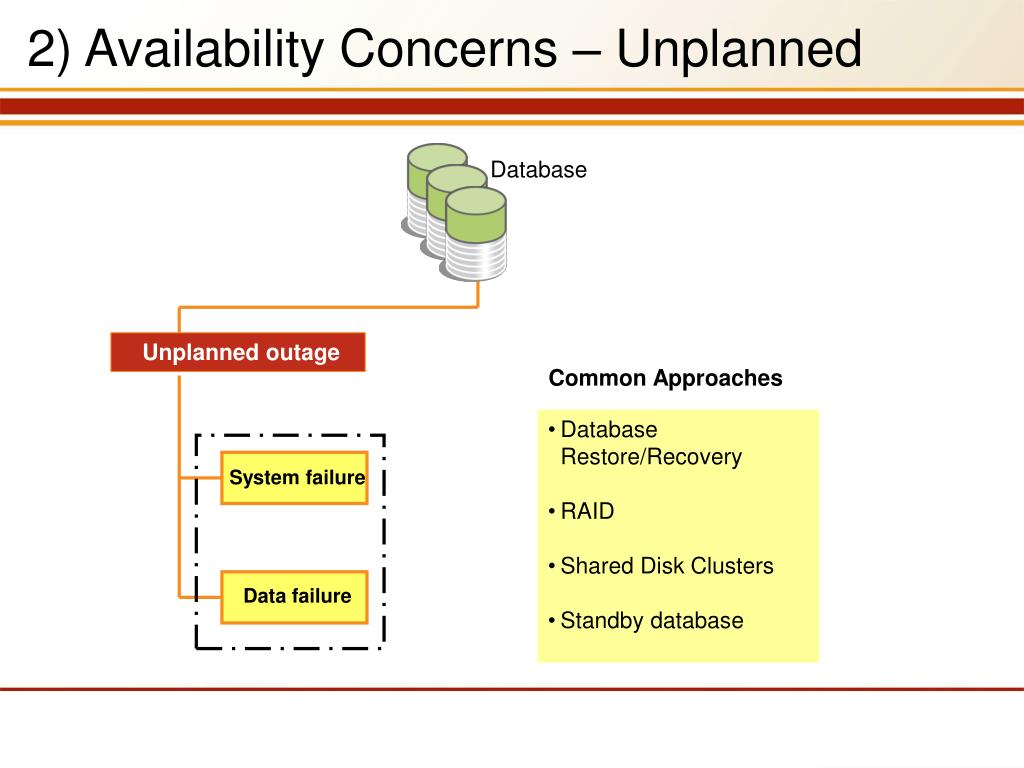 2) Availability Concerns – Unplanned

Database

Unplanned outage

System failure

Data failure

Common Approaches

• Database Restore/Recovery

• RAID

• Shared Disk Clusters

• Standby database